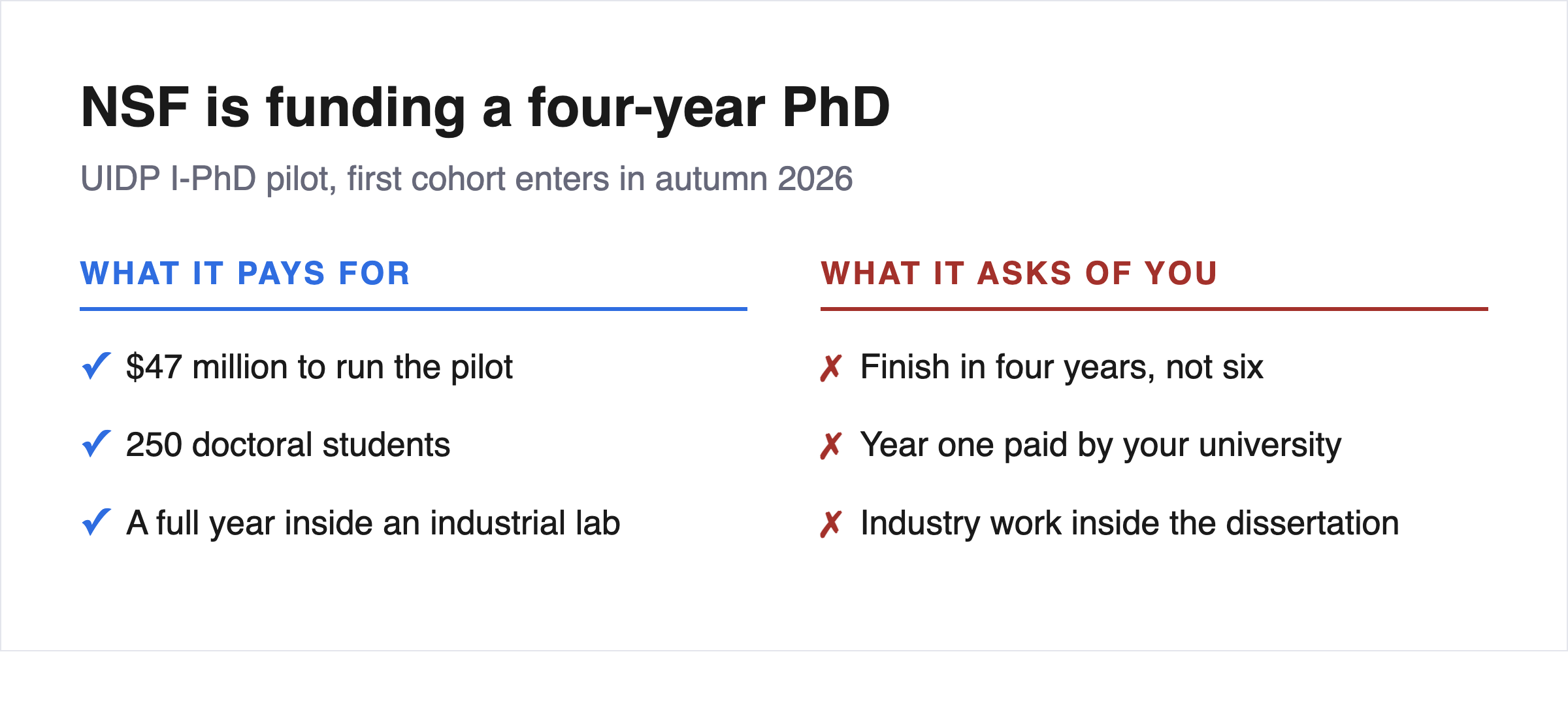 NSF is funding a four-year PhD

UIDP I-PhD pilot, first cohort enters in autumn 2026

WHAT IT PAYS FOR

✓ \$47 million to run the pilot

✓ 250 doctoral students

✓ A full year inside an industrial lab

WHAT IT ASKS OF YOU

✗ Finish in four years, not six

✗ Year one paid by your university

✗ Industry work inside the dissertation